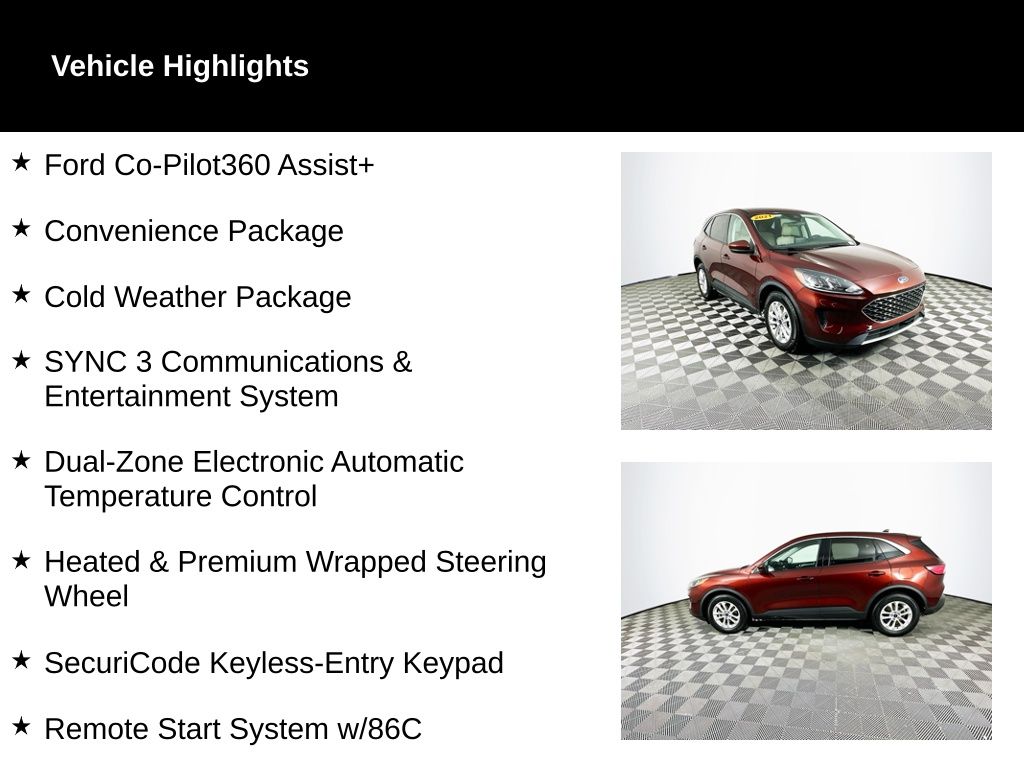 Vehicle Highlights

★ Ford Co-Pilot360 Assist+

★ Convenience Package

★ Cold Weather Package

★ SYNC 3 Communications & Entertainment System

★ Dual-Zone Electronic Automatic Temperature Control

★ Heated & Premium Wrapped Steering Wheel

★ SecuriCode Keyless-Entry Keypad

★ Remote Start System w/86C